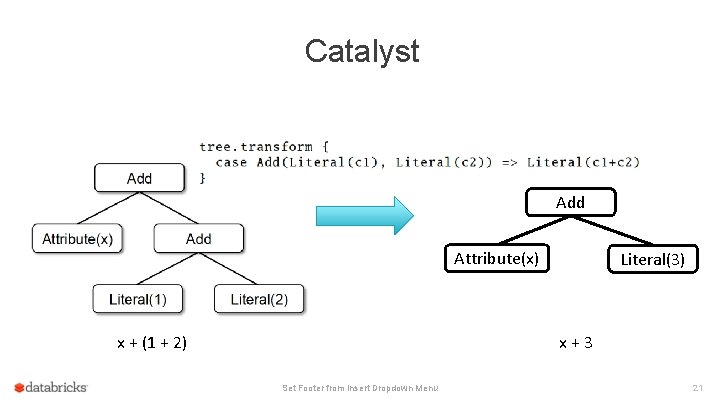 Catalyst

tree.transform {
  case Add(Literal(c1), Literal(c2)) => Literal(c1+c2)
}

Add

Attribute(x)

Add

Literal(1)

Literal(2)

x + (1 + 2)

Add

Attribute(x)

Literal(3)

x + 3

databricks

Set Footer from Insert Dropdown Menu

21